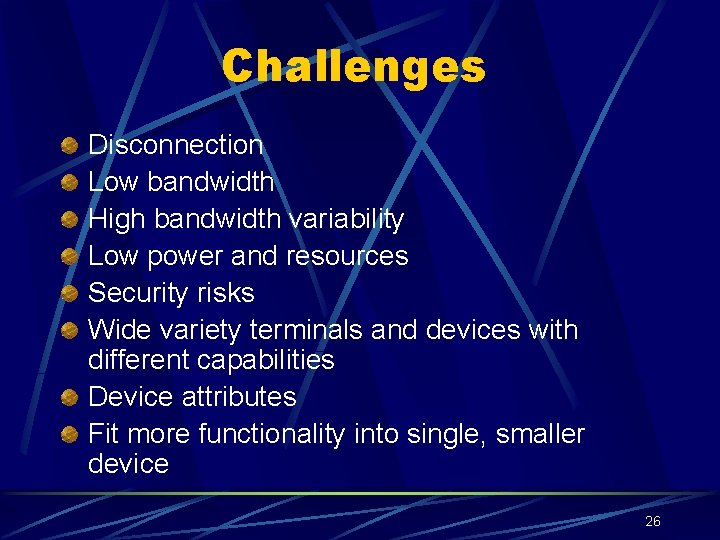 Challenges

Disconnection
Low bandwidth
High bandwidth variability
Low power and resources
Security risks
Wide variety terminals and devices with different capabilities
Device attributes
Fit more functionality into single, smaller device

26